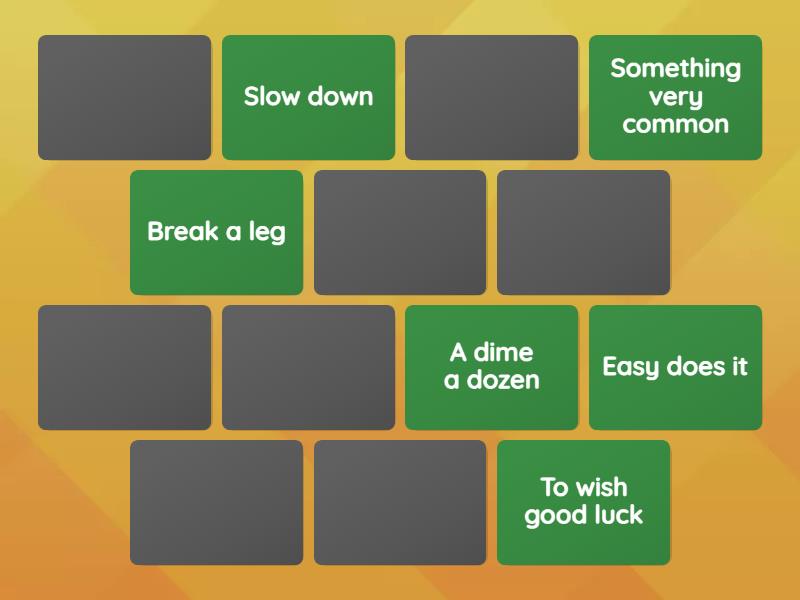 Slow down

Something very common

Break a leg

A dime a dozen

Easy does it

To wish good luck